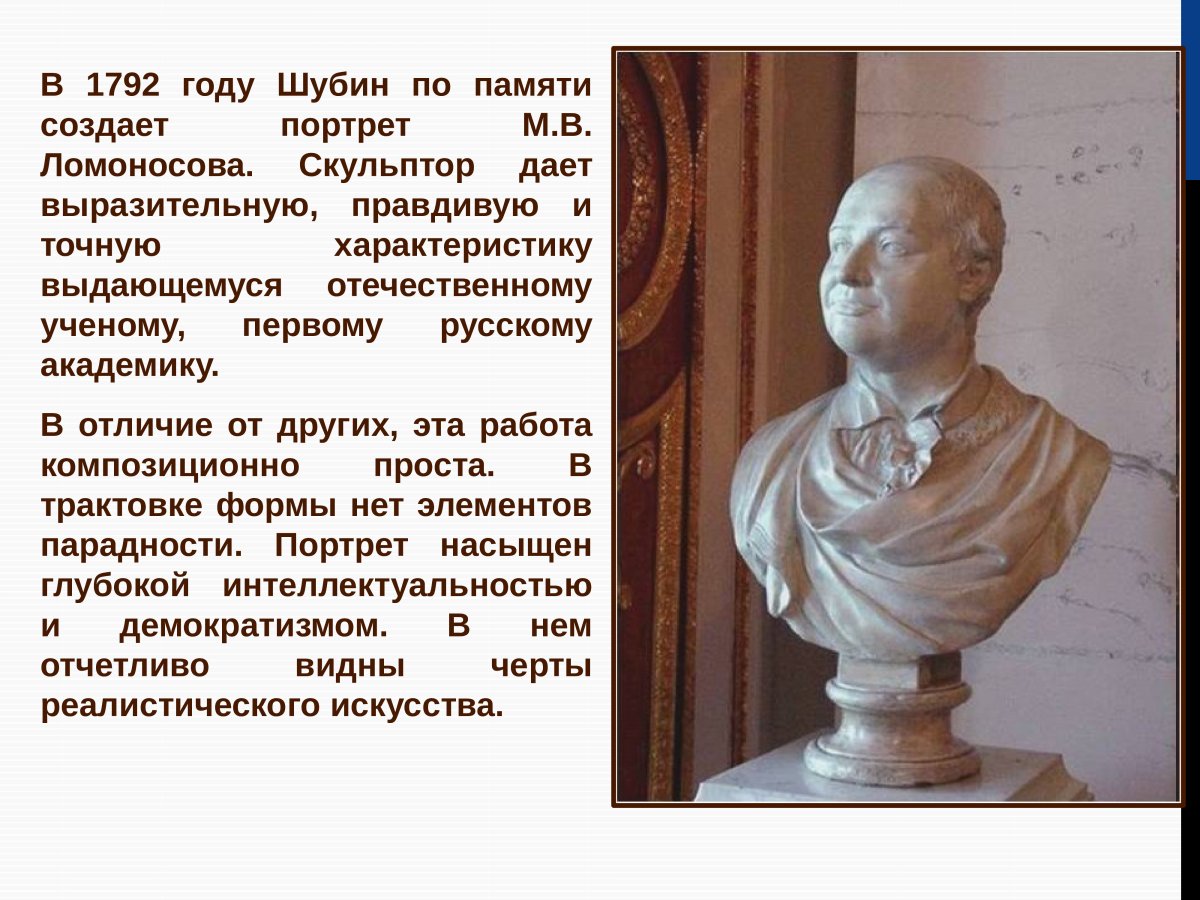 В 1792 году Шубин по памяти создает портрет М.В. Ломоносова. Скульптор дает выразительную, правдивую и точную характеристику выдающемуся отечественному ученому, первому русскому академику.

В отличие от других, эта работа композиционно проста. В трактовке формы нет элементов парадности. Портрет насыщен глубокой интеллектуальностью и демократизмом. В нем отчетливо видны черты реалистического искусства.